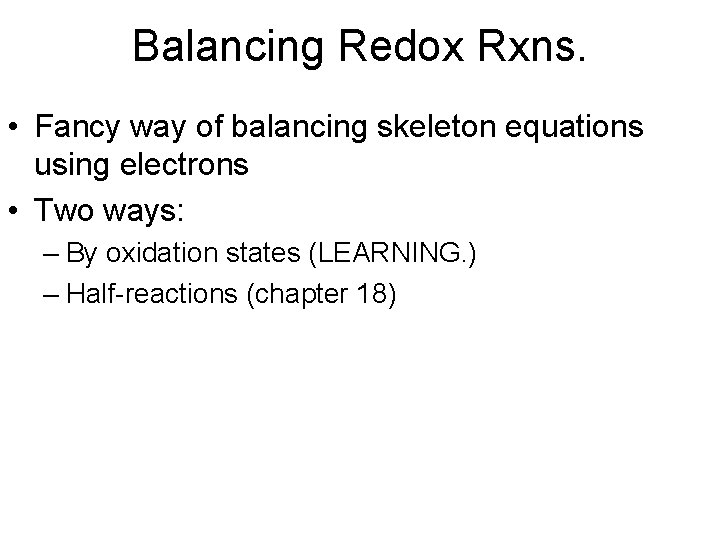 Balancing Redox Rxns.

• Fancy way of balancing skeleton equations using electrons

• Two ways:
– By oxidation states (LEARNING.)
– Half-reactions (chapter 18)